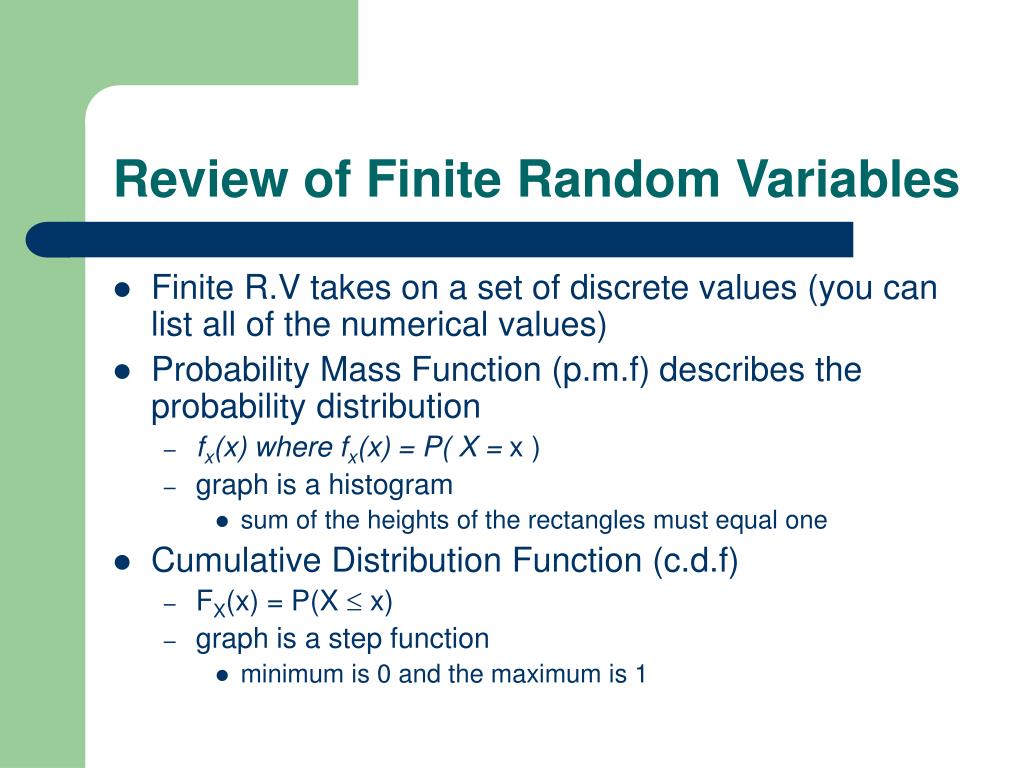 Review of Finite Random Variables

- Finite R.V takes on a set of discrete values (you can list all of the numerical values)
- Probability Mass Function (p.m.f) describes the probability distribution
  - $f_x(x)$ where $f_x(x) = P( X = x )$
  - graph is a histogram
    - sum of the heights of the rectangles must equal one
- Cumulative Distribution Function (c.d.f)
  - $F_X(x) = P(X \leq x)$
  - graph is a step function
    - minimum is 0 and the maximum is 1